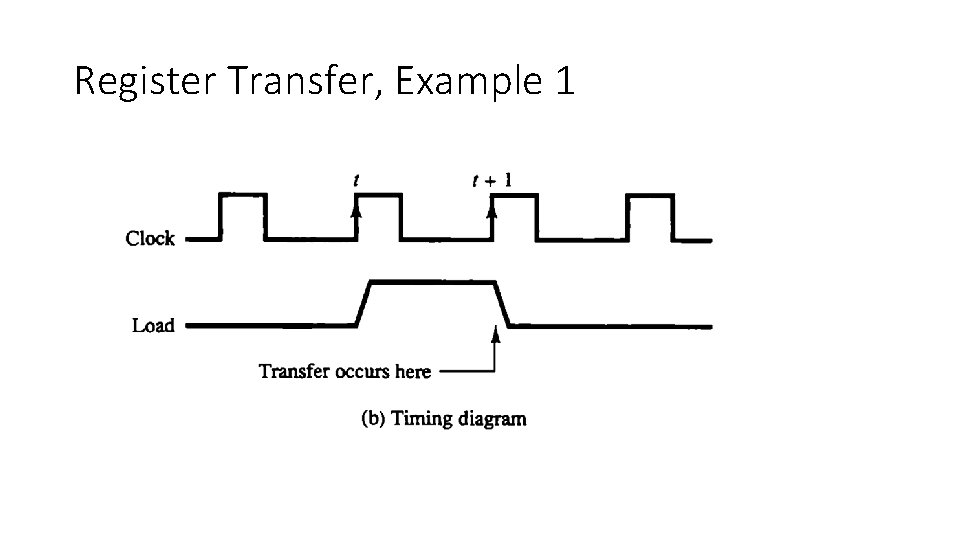 Register Transfer, Example 1

$t$

$t + 1$

Clock

Load

Transfer occurs here

(b) Timing diagram